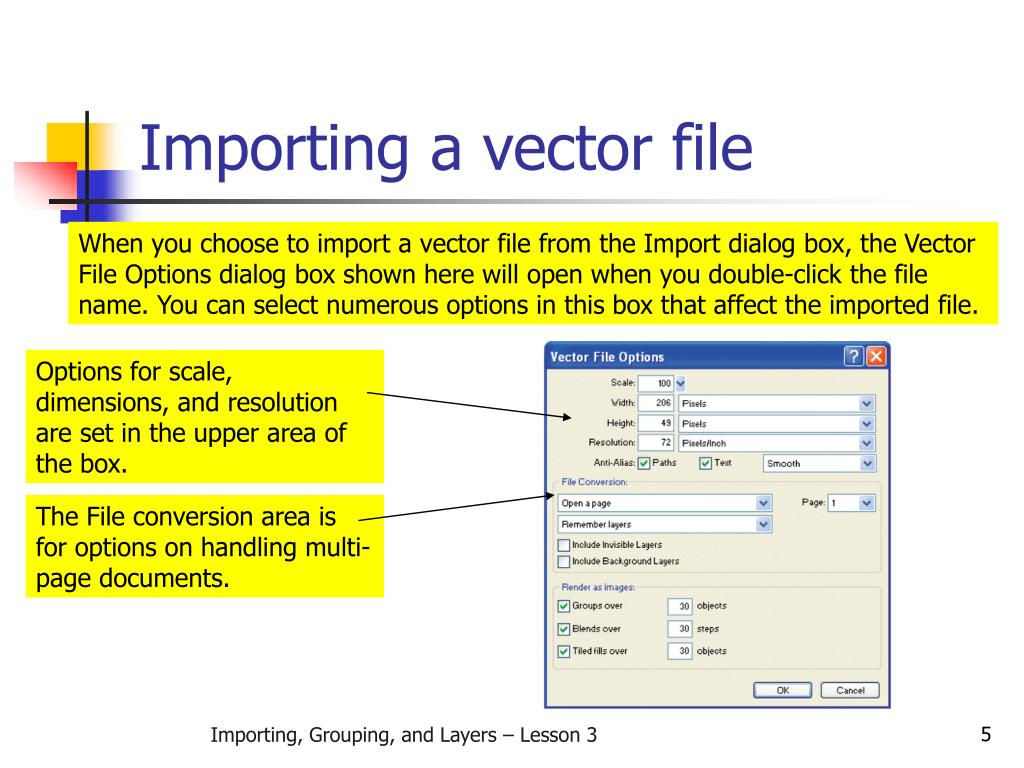 Importing a vector file

When you choose to import a vector file from the Import dialog box, the Vector File Options dialog box shown here will open when you double-click the file name. You can select numerous options in this box that affect the imported file.

Options for scale, dimensions, and resolution are set in the upper area of the box.

The File conversion area is for options on handling multi-page documents.

Vector File Options

Scale: 100

Width: 206 Pixels

Height: 49 Pixels

Resolution: 72 Pixels/Inch

Anti-Alias: Paths Text Smooth

File Conversion:

Open a page

Page: 1

Remember layers

Include Invisible Layers

Include Background Layers

Render as images:

Groups over 30 objects

Blends over 30 steps

Tiled fills over 30 objects

OK Cancel

Importing, Grouping, and Layers – Lesson 3

5